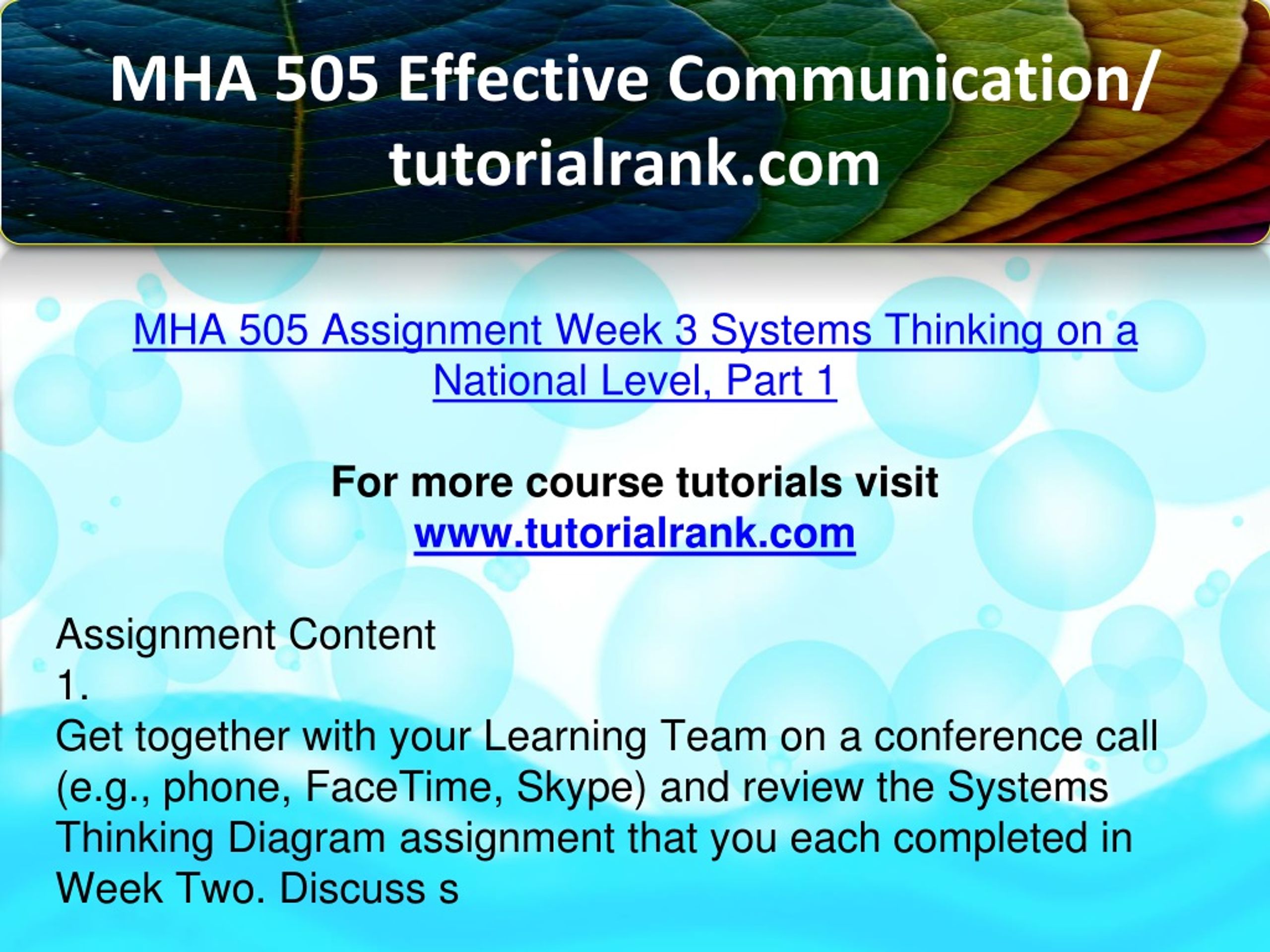 MHA 505 Effective Communication/ tutorialrank.com

MHA 505 Assignment Week 3 Systems Thinking on a National Level, Part 1

For more course tutorials visit
www.tutorialrank.com

Assignment Content
1.
Get together with your Learning Team on a conference call (e.g., phone, FaceTime, Skype) and review the Systems Thinking Diagram assignment that you each completed in Week Two. Discuss s